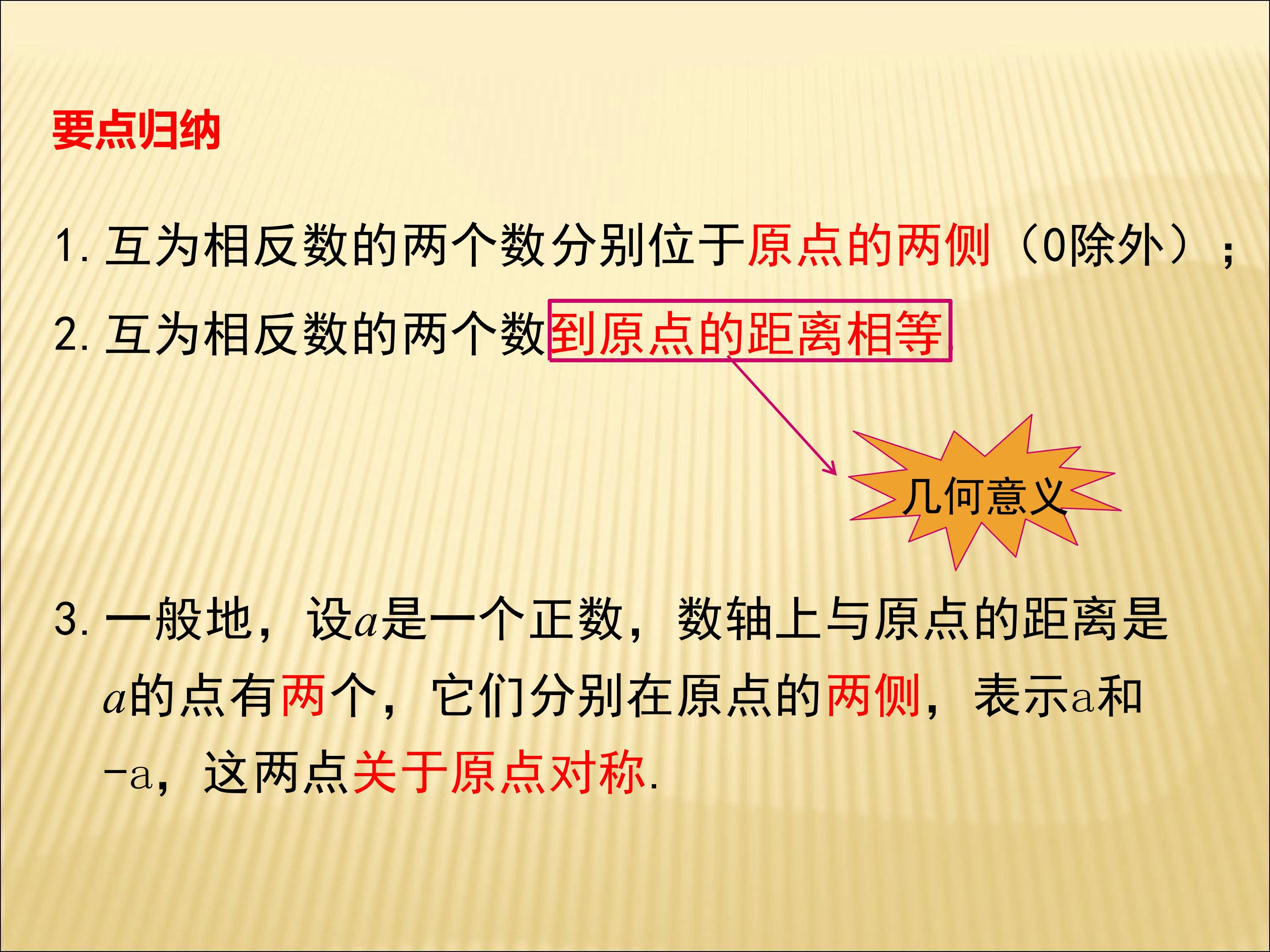 要点归纳

1. 互为相反数的两个数分别位于原点的两侧（0除外）；

2. 互为相反数的两个数到原点的距离相等.

几何意义

3. 一般地，设$a$是一个正数，数轴上与原点的距离是$a$的点有两个，它们分别在原点的两侧，表示a和-a，这两点关于原点对称.